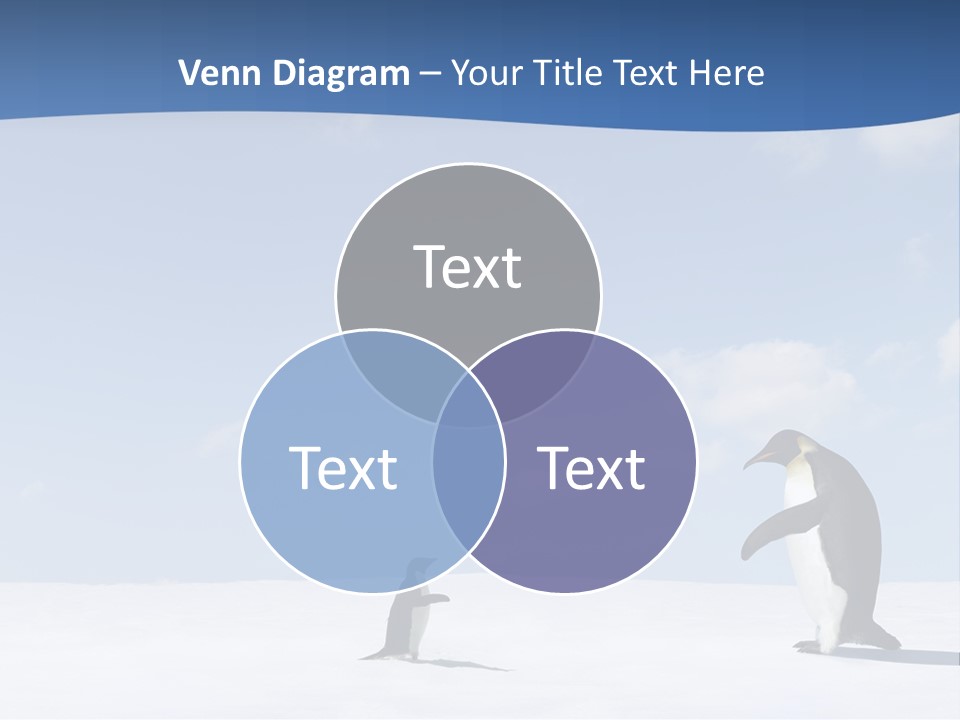 Venn Diagram – Your Title Text Here

Text

Text

Text